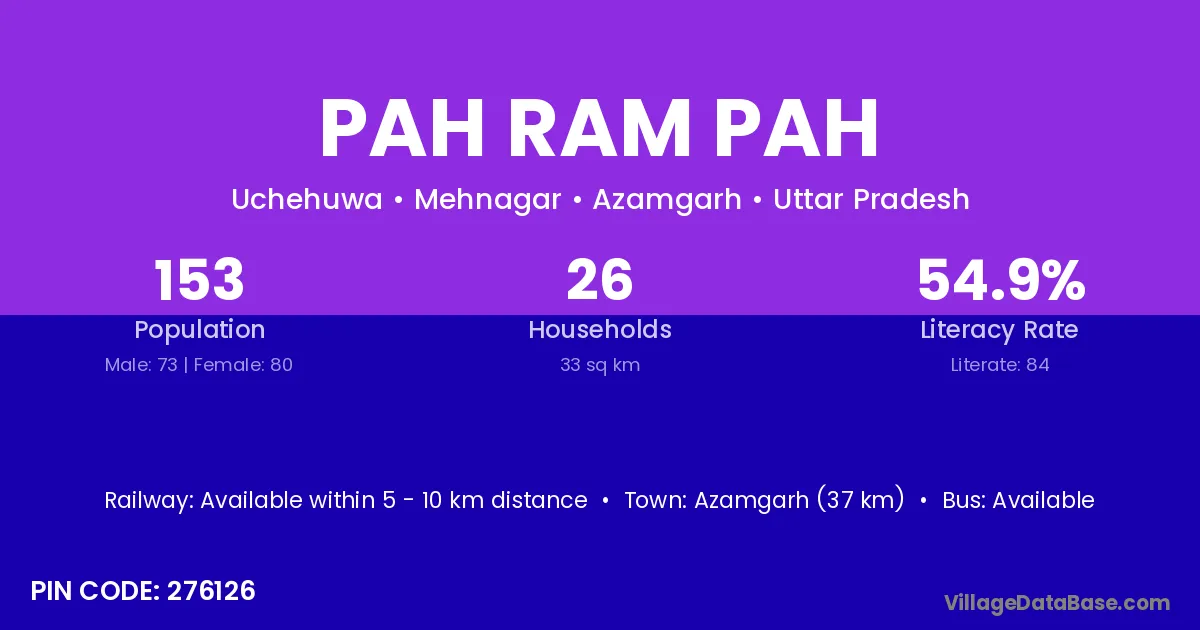 PAH RAM PAH

Uchehuwa • Mehnagar • Azamgarh • Uttar Pradesh

153
Population
Male: 73 | Female: 80

26
Households
33 sq km

54.9%
Literacy Rate
Literate: 84

Railway: Available within 5 - 10 km distance • Town: Azamgarh (37 km) • Bus: Available

PIN CODE: 276126

VillageDataBase.com